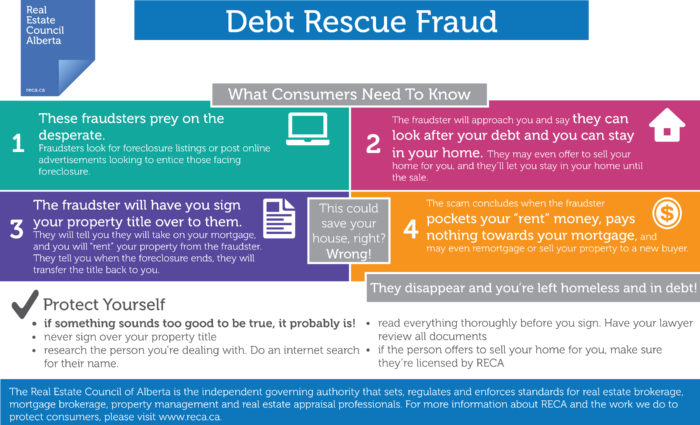 Real Estate Council Alberta

reca.ca

Debt Rescue Fraud

What Consumers Need To Know

1 These fraudsters prey on the desperate. Fraudsters look for foreclosure listings or post online advertisements looking to entice those facing foreclosure.

2 The fraudster will approach you and say they can look after your debt and you can stay in your home. They may even offer to sell your home for you, and they'll let you stay in your home until the sale.

3 The fraudster will have you sign your property title over to them. They will tell you they will take on your mortgage, and you will "rent" your property from the fraudster. They tell you when the foreclosure ends, they will transfer the title back to you.

This could save your house, right? Wrong!

4 The scam concludes when the fraudster pockets your "rent" money, pays nothing towards your mortgage, and may even remortgage or sell your property to a new buyer.

They disappear and you're left homeless and in debt!

Protect Yourself

• if something sounds too good to be true, it probably is!
• never sign over your property title
• research the person you're dealing with. Do an internet search for their name.
• read everything thoroughly before you sign. Have your lawyer review all documents
• if the person offers to sell your home for you, make sure they're licensed by RECA

The Real Estate Council of Alberta is the independent governing authority that sets, regulates and enforces standards for real estate brokerage, mortgage brokerage, property management and real estate appraisal professionals. For more information about RECA and the work we do to protect consumers, please visit www.reca.ca.